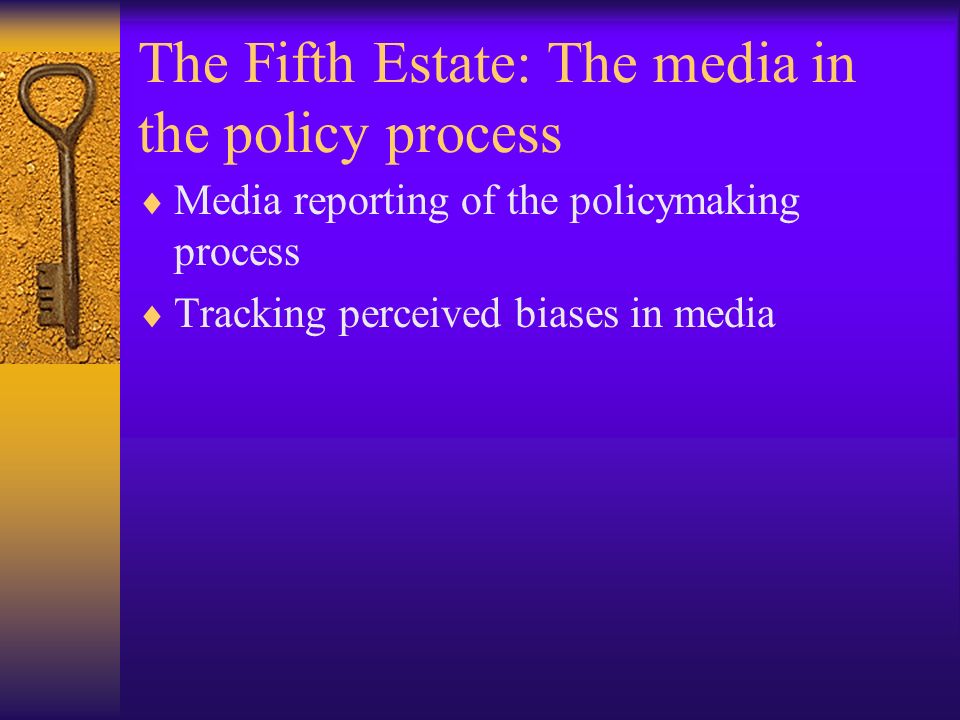 The Fifth Estate: The media in the policy process

♦ Media reporting of the policymaking process
♦ Tracking perceived biases in media